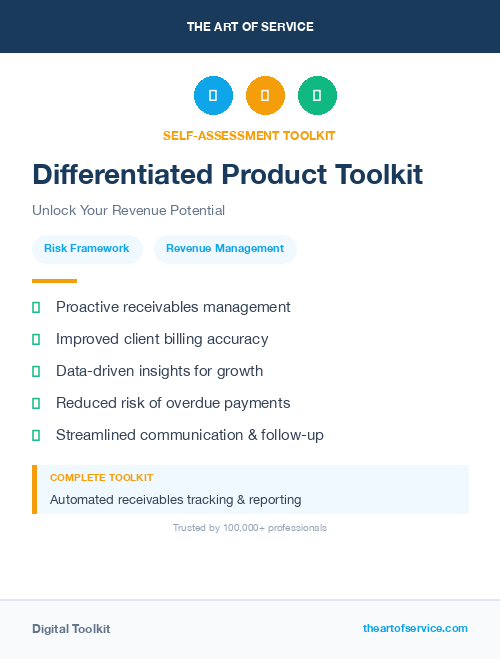 THE ART OF SERVICE

SELF-ASSESSMENT TOOLKIT

Differentiated Product Toolkit

Unlock Your Revenue Potential

Risk Framework

Revenue Management

Proactive receivables management

Improved client billing accuracy

Data-driven insights for growth

Reduced risk of overdue payments

Streamlined communication & follow-up

COMPLETE TOOLKIT

Automated receivables tracking & reporting

Trusted by 100,000+ professionals

Digital Toolkit

theartofservice.com